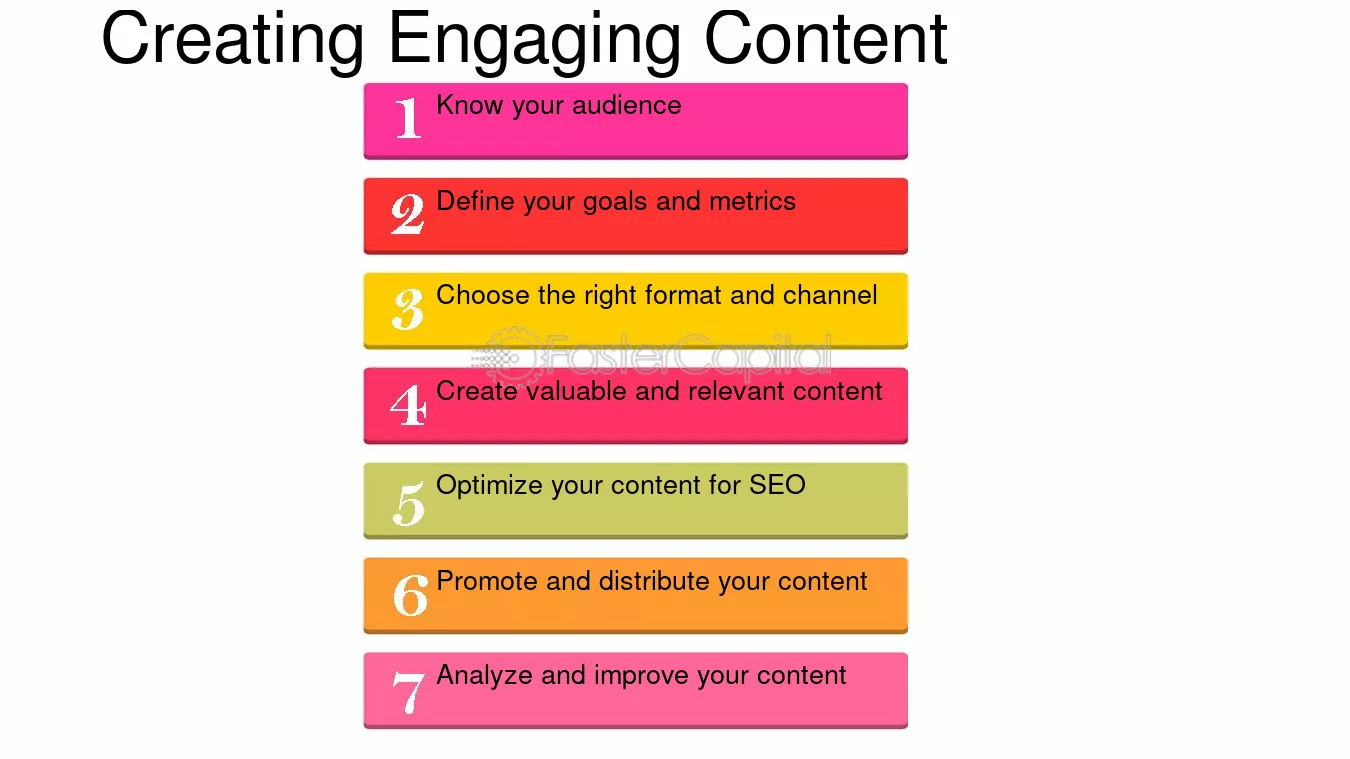 Creating Engaging Content

1 Know your audience

2 Define your goals and metrics

3 Choose the right format and channel

FasterCapital

4 Create valuable and relevant content

5 Optimize your content for SEO

6 Promote and distribute your content

7 Analyze and improve your content